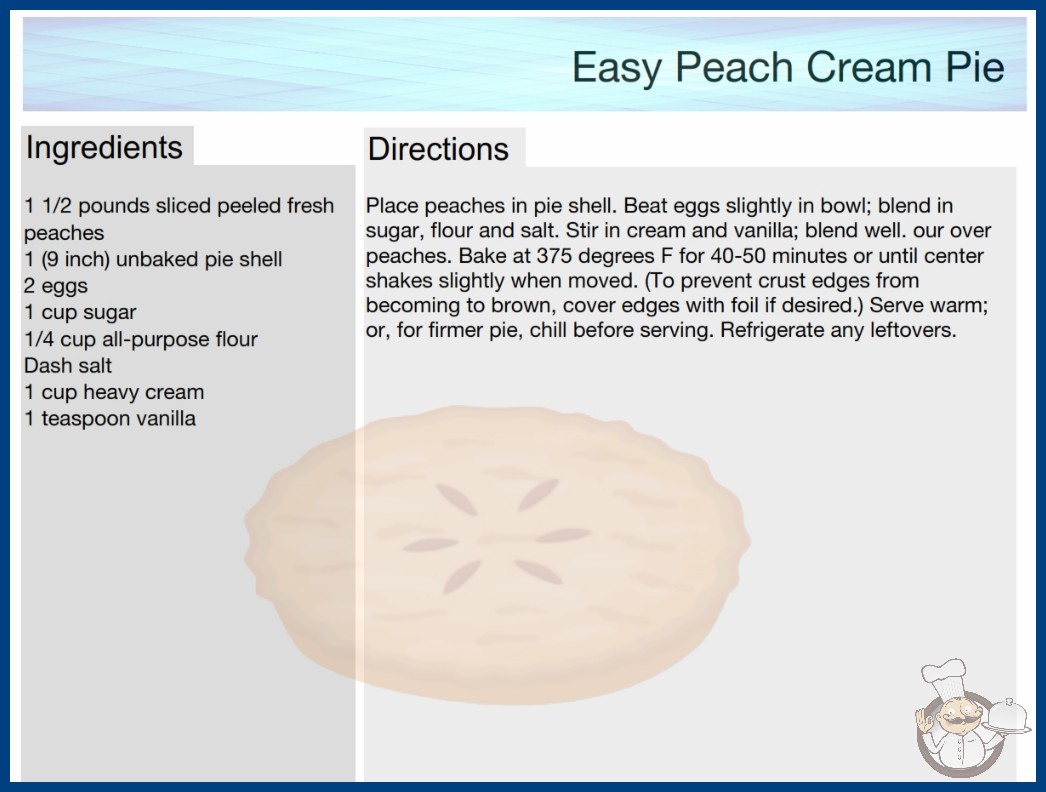 Easy Peach Cream Pie

Ingredients

1 1/2 pounds sliced peeled fresh peaches
1 (9 inch) unbaked pie shell
2 eggs
1 cup sugar
1/4 cup all-purpose flour
Dash salt
1 cup heavy cream
1 teaspoon vanilla

Directions

Place peaches in pie shell. Beat eggs slightly in bowl; blend in sugar, flour and salt. Stir in cream and vanilla; blend well. our over peaches. Bake at 375 degrees F for 40-50 minutes or until center shakes slightly when moved. (To prevent crust edges from becoming to brown, cover edges with foil if desired.) Serve warm; or, for firmer pie, chill before serving. Refrigerate any leftovers.